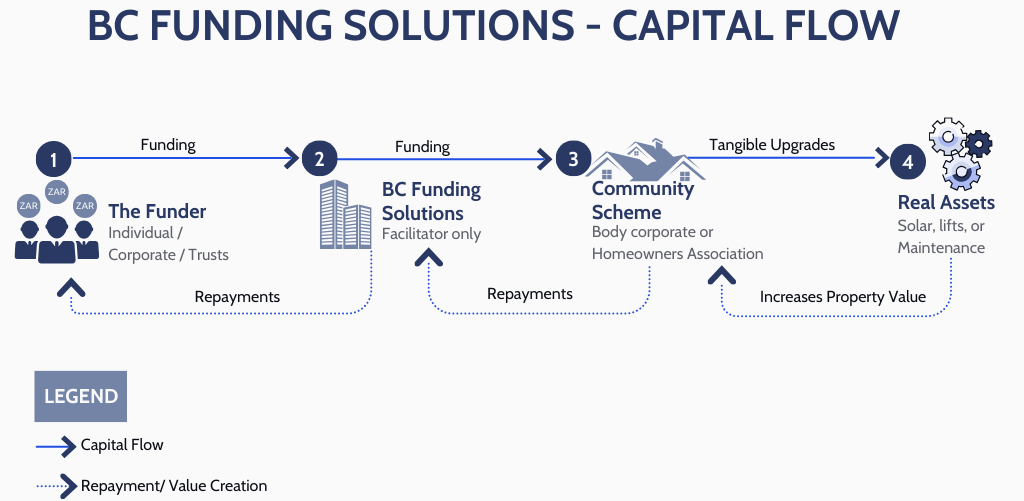 BC FUNDING SOLUTIONS - CAPITAL FLOW

1

Funding

2

Funding

3

Tangible Upgrades

4

ZAR ZAR ZAR

The Funder
Individual / Corporate / Trusts

BC Funding Solutions
Facilitator only

Community Scheme
Body corporate or Homeowners Association

Real Assets
Solar, lifts, or Maintenance

Repayments

Repayments

Increases Property Value

LEGEND

Capital Flow

Repayment/ Value Creation